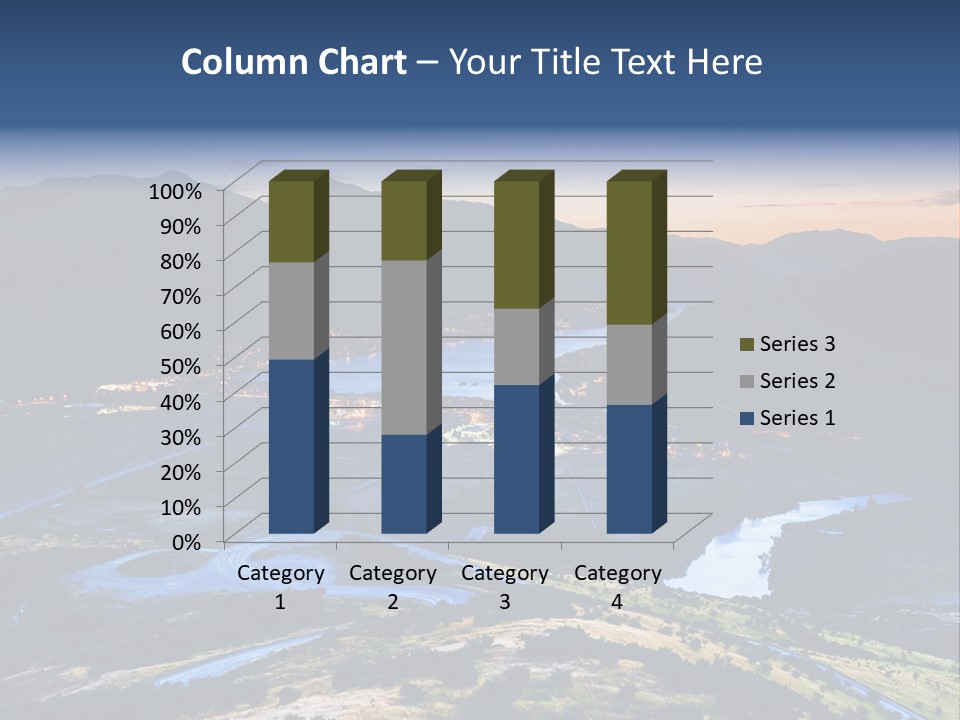 Column Chart – Your Title Text Here

100%
90%
80%
70%
60%
50%
40%
30%
20%
10%
0%

Category 1
Category 2
Category 3
Category 4

Series 3
Series 2
Series 1